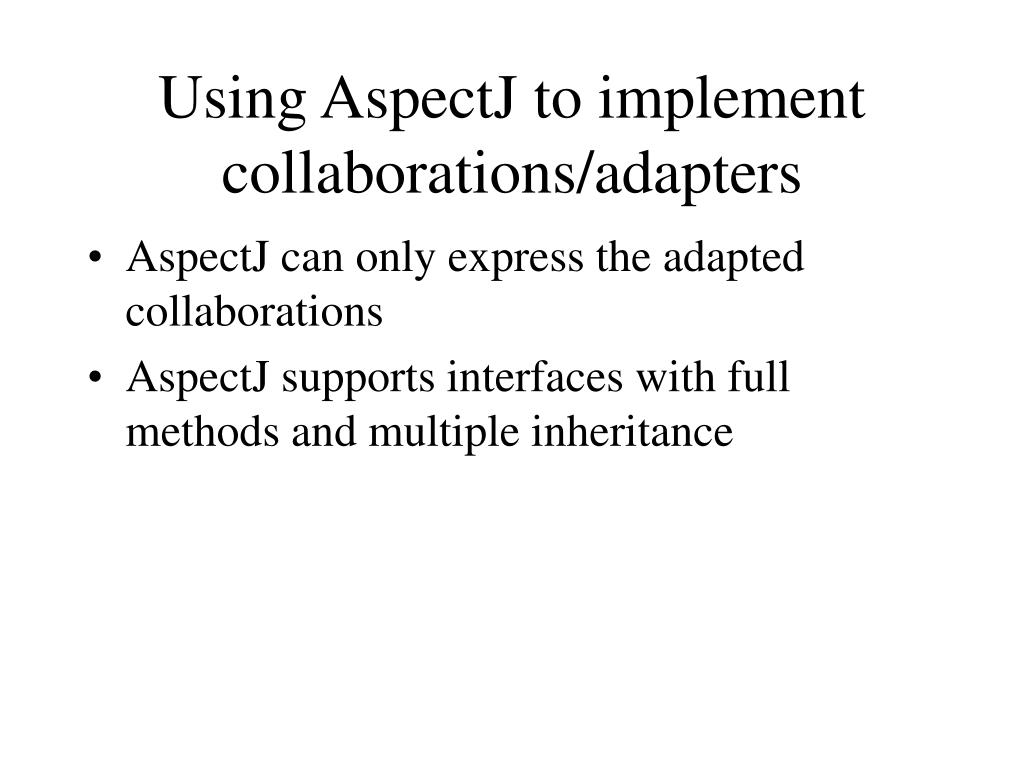 Using AspectJ to implement collaborations/adapters

• AspectJ can only express the adapted collaborations
• AspectJ supports interfaces with full methods and multiple inheritance